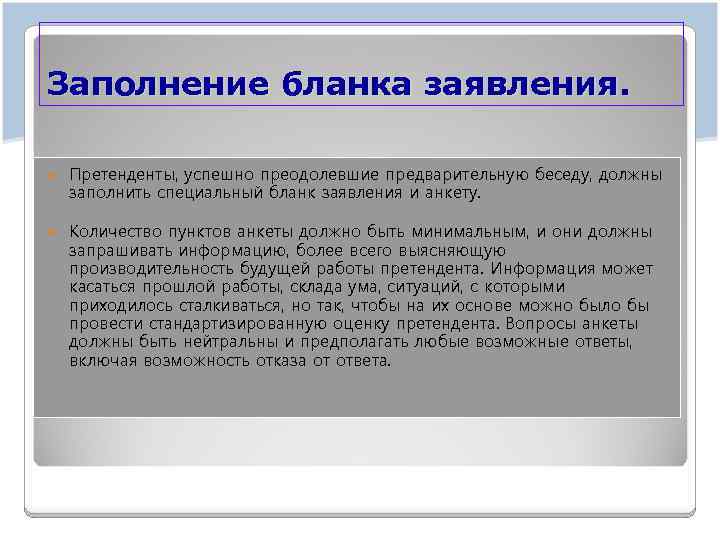 Заполнение бланка заявления.

Претенденты, успешно преодолевшие предварительную беседу, должны заполнить специальный бланк заявления и анкету.

Количество пунктов анкеты должно быть минимальным, и они должны запрашивать информацию, более всего выясняющую производительность будущей работы претендента. Информация может касаться прошлой работы, склада ума, ситуаций, с которыми приходилось сталкиваться, но так, чтобы на их основе можно было бы провести стандартизированную оценку претендента. Вопросы анкеты должны быть нейтральны и предполагать любые возможные ответы, включая возможность отказа от ответа.